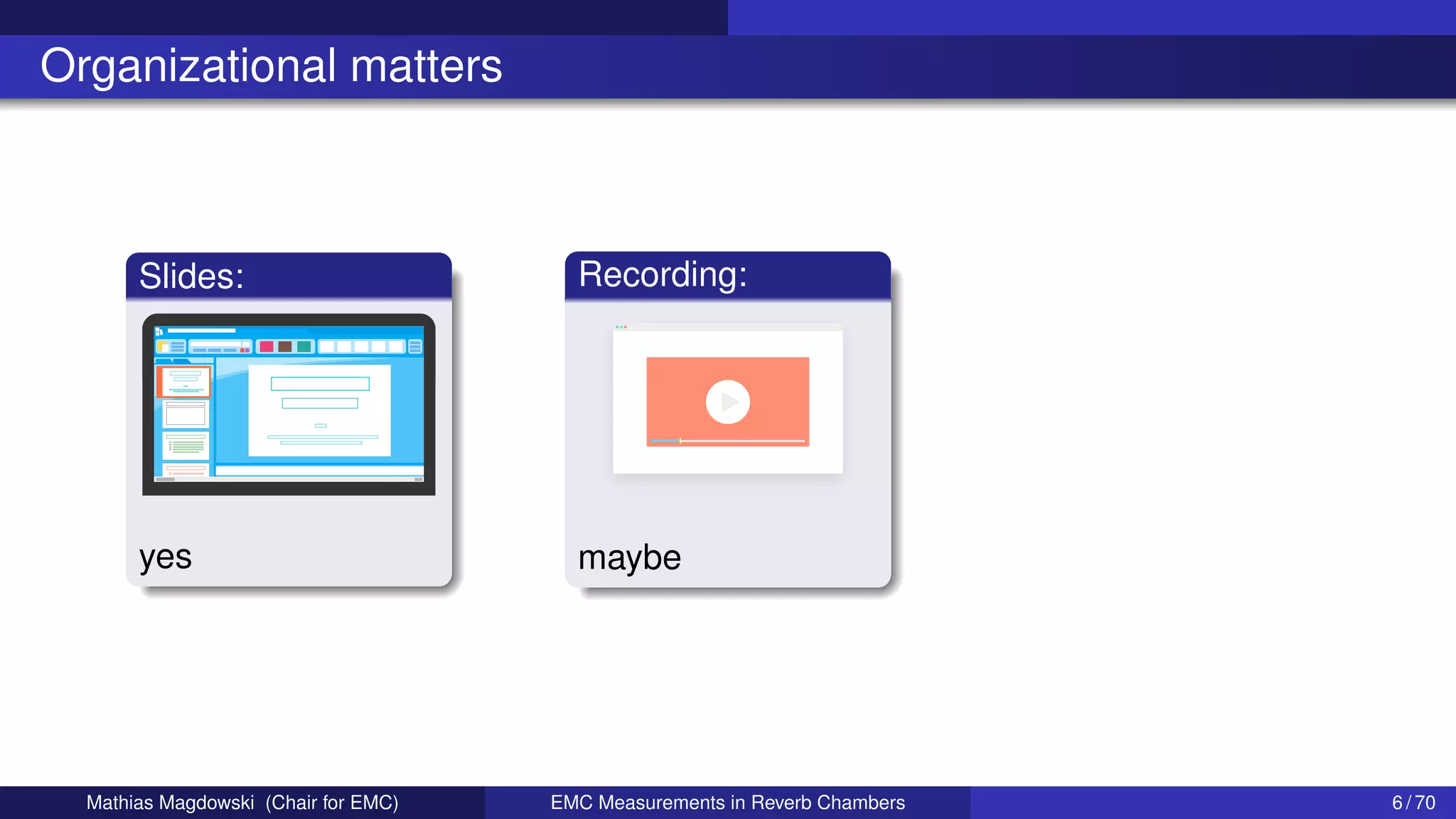 Organizational matters

Slides:

yes

Recording:

maybe

Mathias Magdowski (Chair for EMC)
EMC Measurements in Reverb Chambers
6 / 70